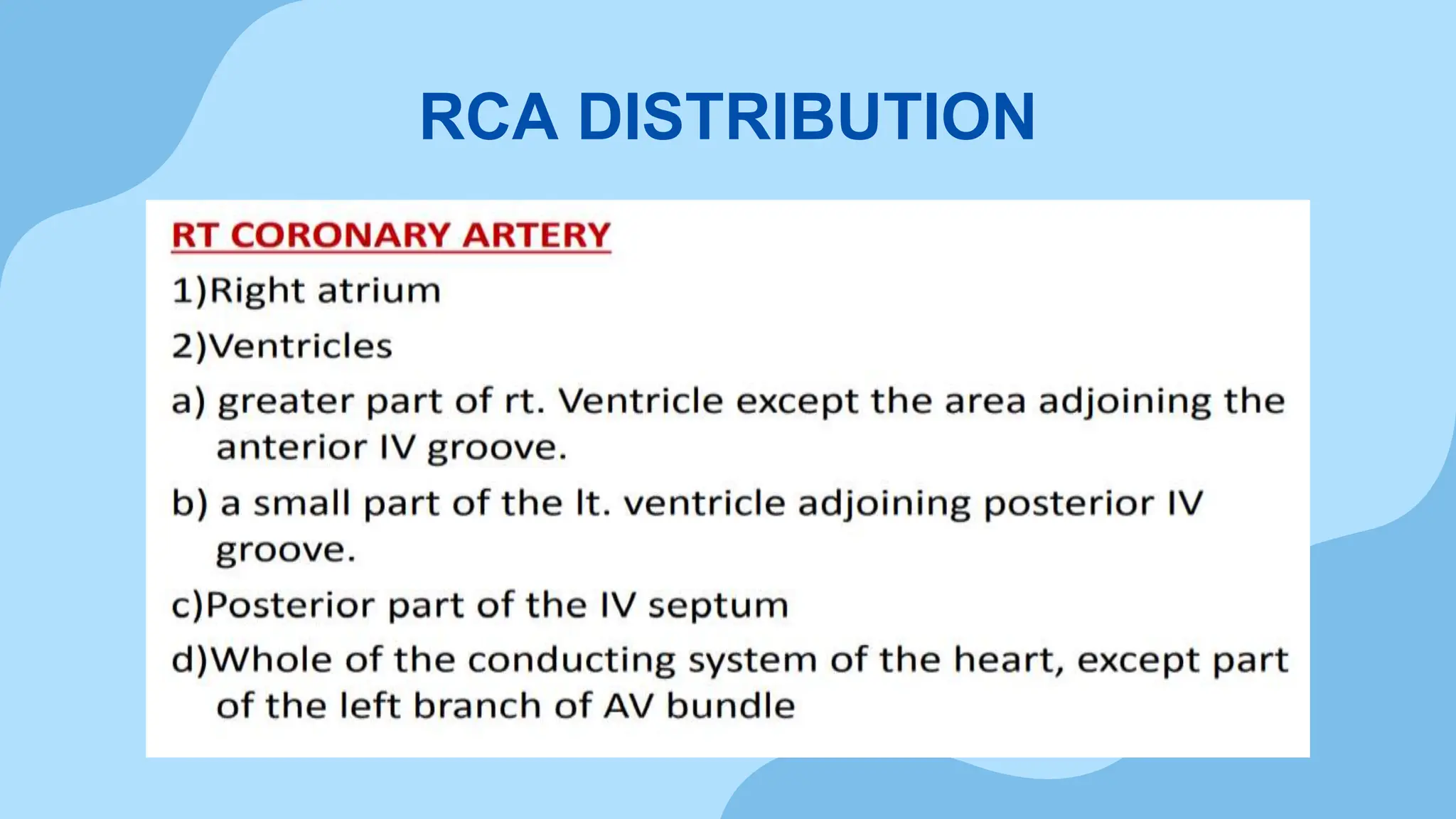 RCA DISTRIBUTION

RT CORONARY ARTERY

1)Right atrium

2)Ventricles

a) greater part of rt. Ventricle except the area adjoining the anterior IV groove.

b) a small part of the lt. ventricle adjoining posterior IV groove.

c)Posterior part of the IV septum

d)Whole of the conducting system of the heart, except part of the left branch of AV bundle